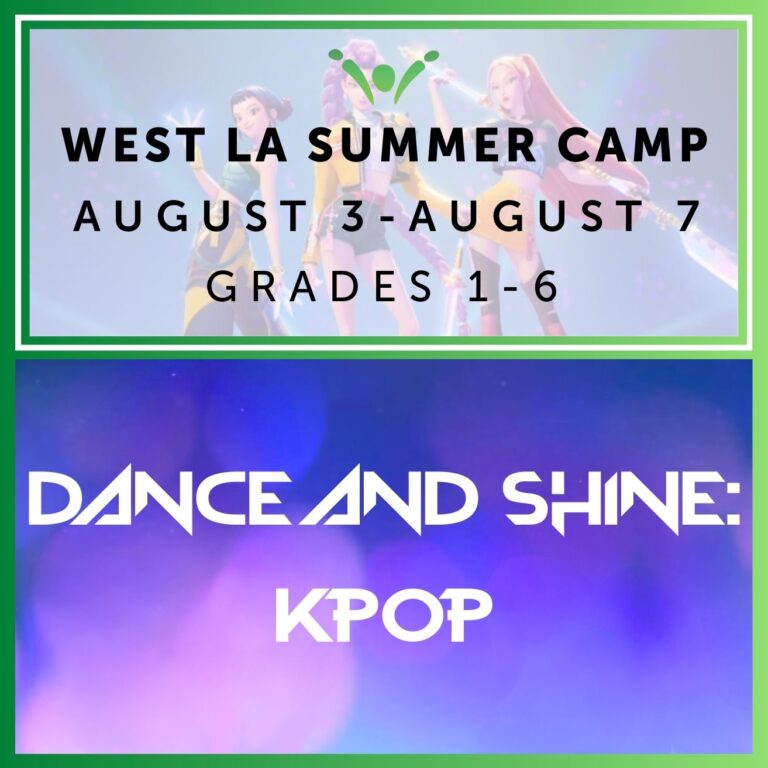 WEST LA SUMMER CAMP
AUGUST 3-AUGUST 7
GRADES 1-6

DANCE AND SHINE:
KPOP